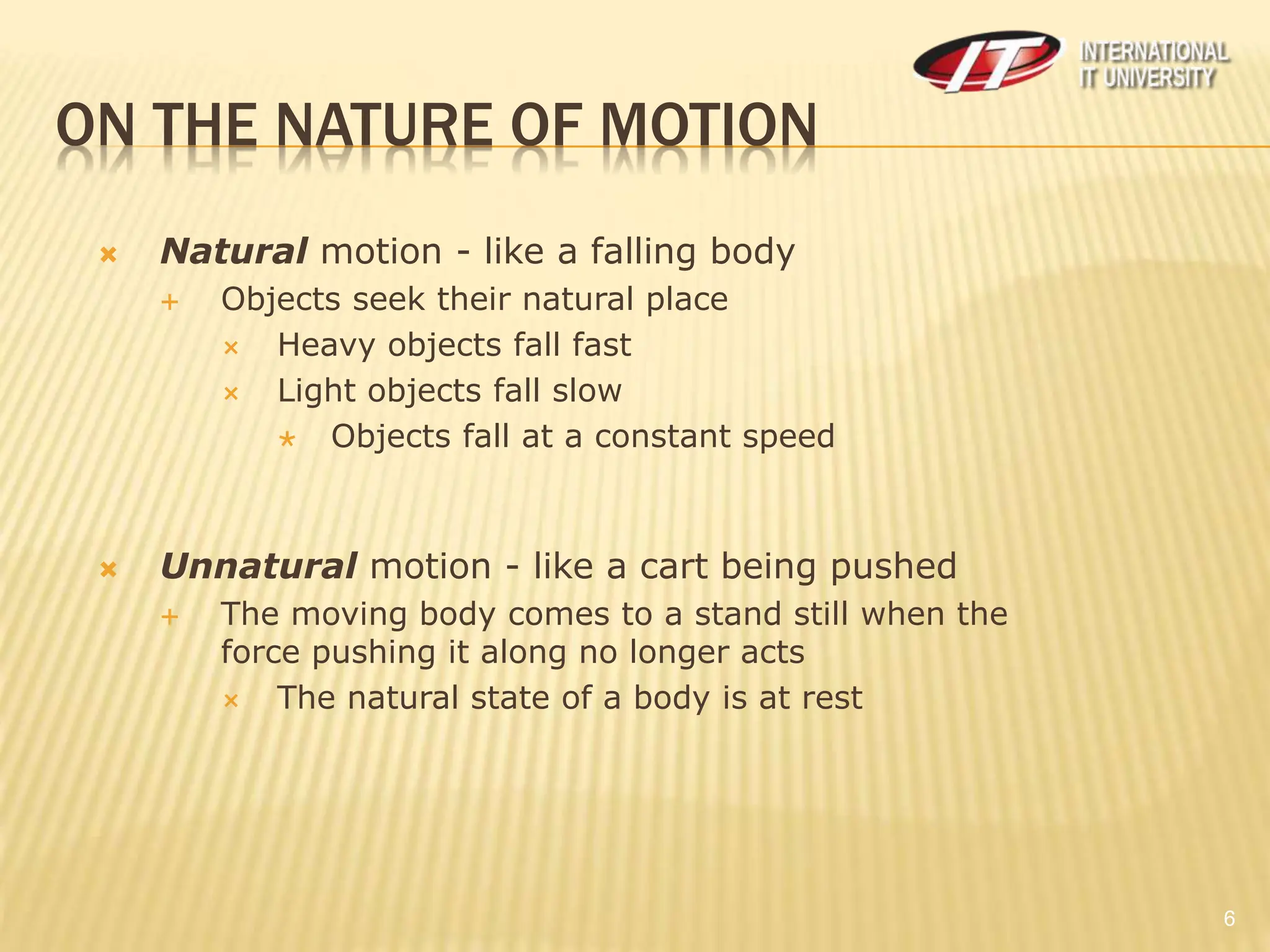 IT

INTERNATIONAL
IT UNIVERSITY

ON THE NATURE OF MOTION

Natural motion - like a falling body
Objects seek their natural place
Heavy objects fall fast
Light objects fall slow
Objects fall at a constant speed

Unnatural motion - like a cart being pushed
The moving body comes to a stand still when the force pushing it along no longer acts
The natural state of a body is at rest

6